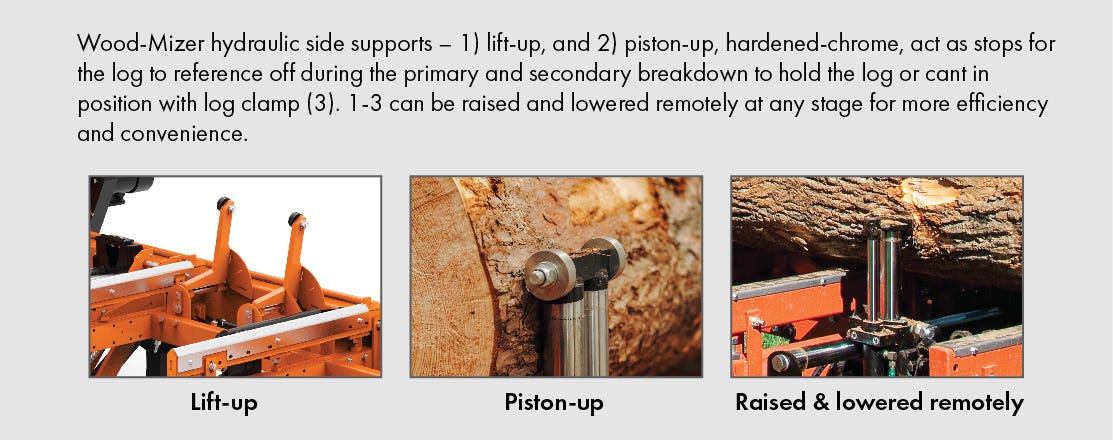 Wood-Mizer hydraulic side supports – 1) lift-up, and 2) piston-up, hardened-chrome, act as stops for the log to reference off during the primary and secondary breakdown to hold the log or cant in position with log clamp (3). 1-3 can be raised and lowered remotely at any stage for more efficiency and convenience.

Lift-up

Piston-up

Raised & lowered remotely